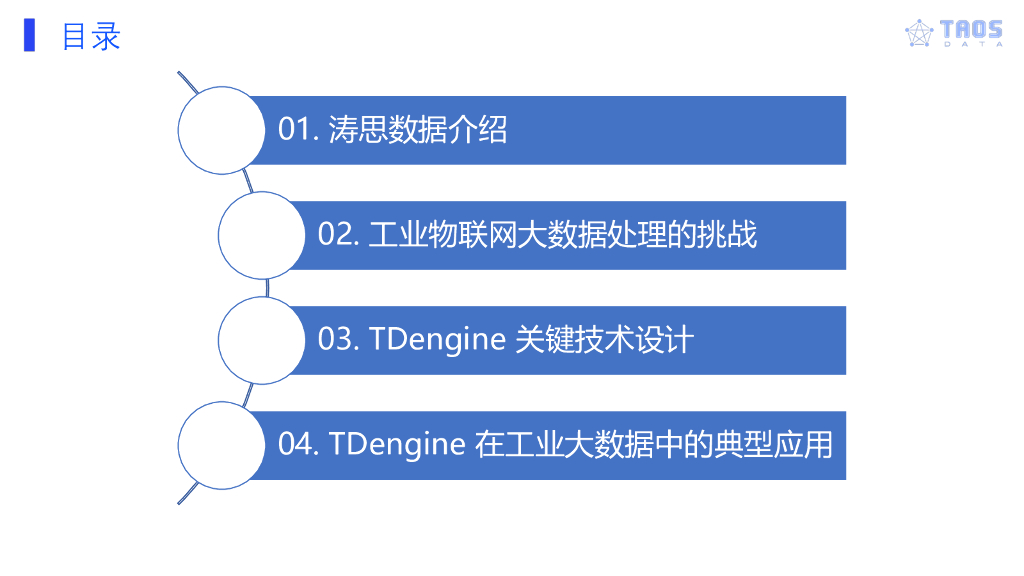 目录

TAOS DATA

01. 涛思数据介绍

02. 工业物联网大数据处理的挑战

03. TDengine 关键技术设计

04. TDengine 在工业大数据中的典型应用